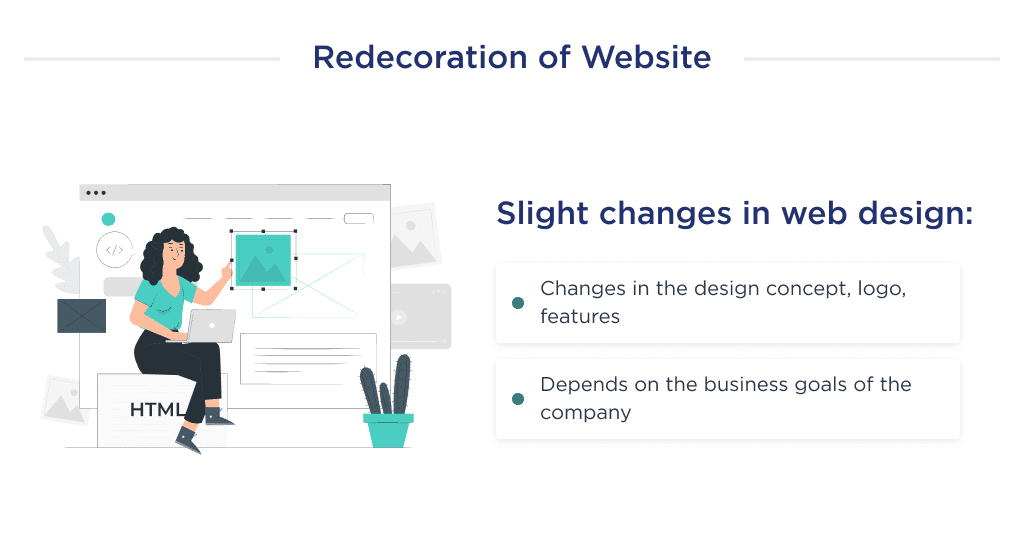 Redecoration of Website

</>

HTML

Slight changes in web design:

Changes in the design concept, logo, features

Depends on the business goals of the company